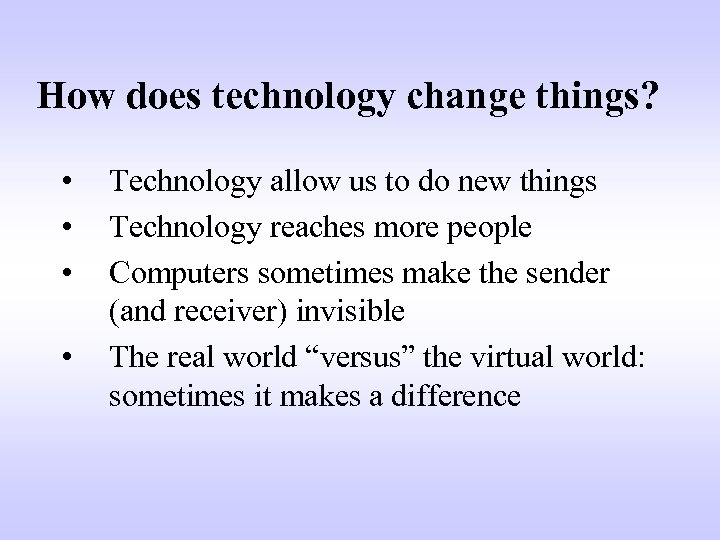 How does technology change things?

• Technology allow us to do new things
• Technology reaches more people
• Computers sometimes make the sender (and receiver) invisible
• The real world “versus” the virtual world: sometimes it makes a difference